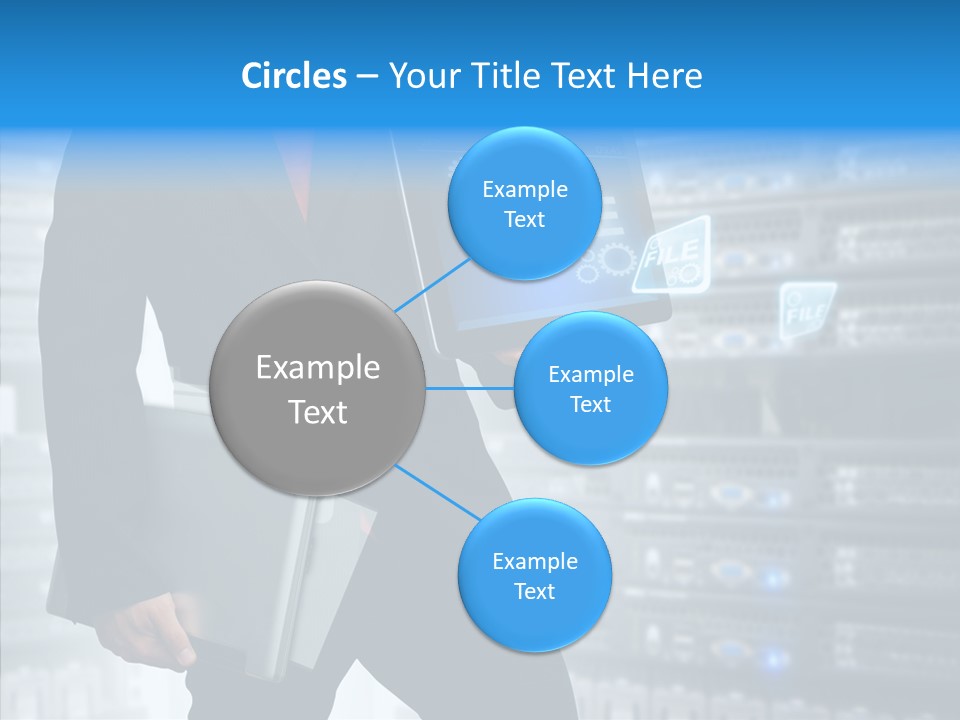 Circles – Your Title Text Here

Example Text

Example Text

Example Text

Example Text

FILE

FILE